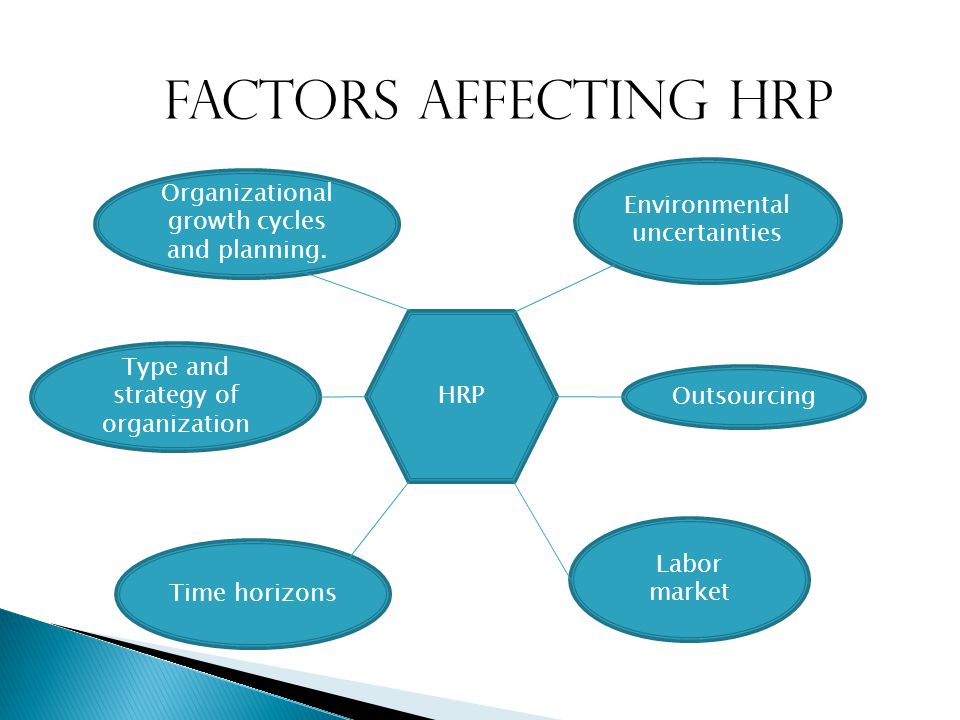 FACTORS AFFECTING HRP

Organizational growth cycles and planning.

Environmental uncertainties

Type and strategy of organization

HRP

Outsourcing

Time horizons

Labor market